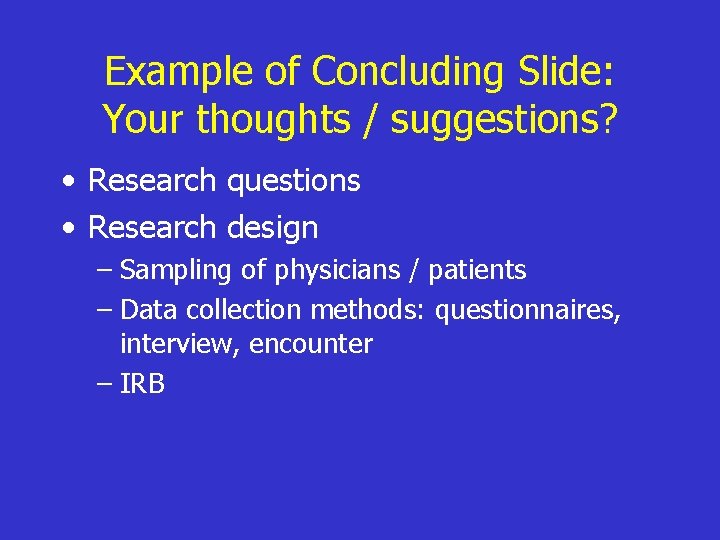 Example of Concluding Slide:
Your thoughts / suggestions?

• Research questions
• Research design
– Sampling of physicians / patients
– Data collection methods: questionnaires, interview, encounter
– IRB